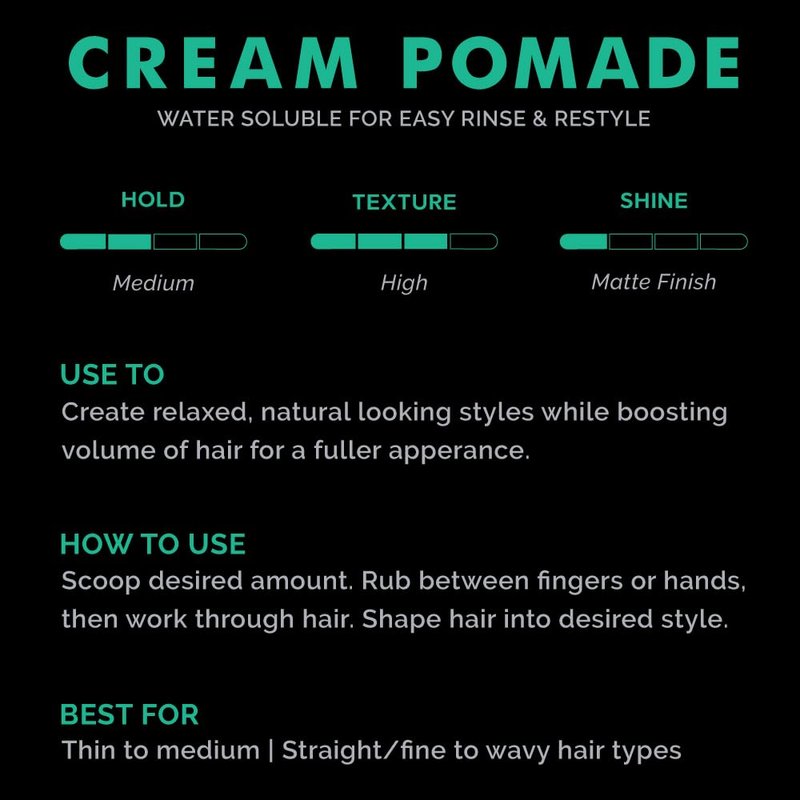 CREAM POMADE
WATER SOLUBLE FOR EASY RINSE & RESTYLE

HOLD
Medium

TEXTURE
High

SHINE
Matte Finish

USE TO
Create relaxed, natural looking styles while boosting volume of hair for a fuller apperance.

HOW TO USE
Scoop desired amount. Rub between fingers or hands, then work through hair. Shape hair into desired style.

BEST FOR
Thin to medium | Straight/fine to wavy hair types